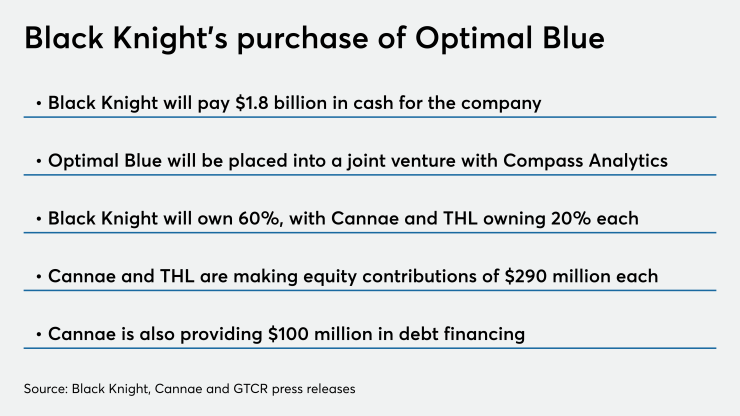 Black Knight's purchase of Optimal Blue

• Black Knight will pay \$1.8 billion in cash for the company

• Optimal Blue will be placed into a joint venture with Compass Analytics

• Black Knight will own 60%, with Cannae and THL owning 20% each

• Cannae and THL are making equity contributions of \$290 million each

• Cannae is also providing \$100 million in debt financing

Source: Black Knight, Cannae and GTCR press releases